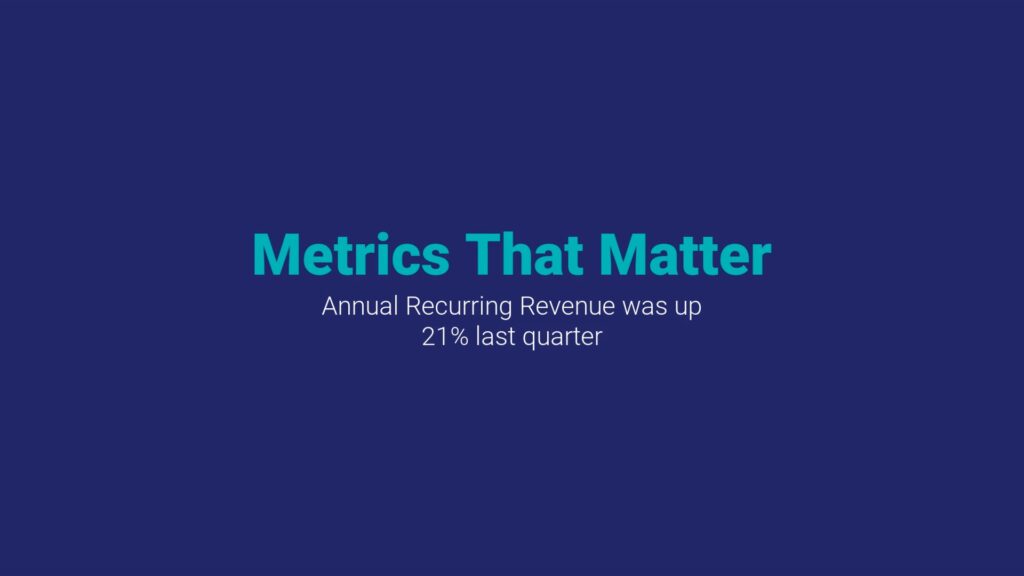 Metrics That Matter

Annual Recurring Revenue was up 21% last quarter